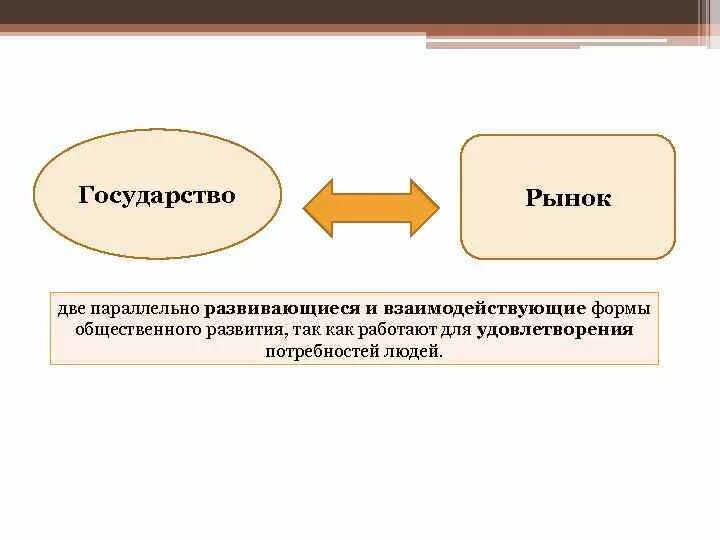 Государство

Рынок

две параллельно развивающиеся и взаимодействующие формы общественного развития, так как работают для удовлетворения потребностей людей.